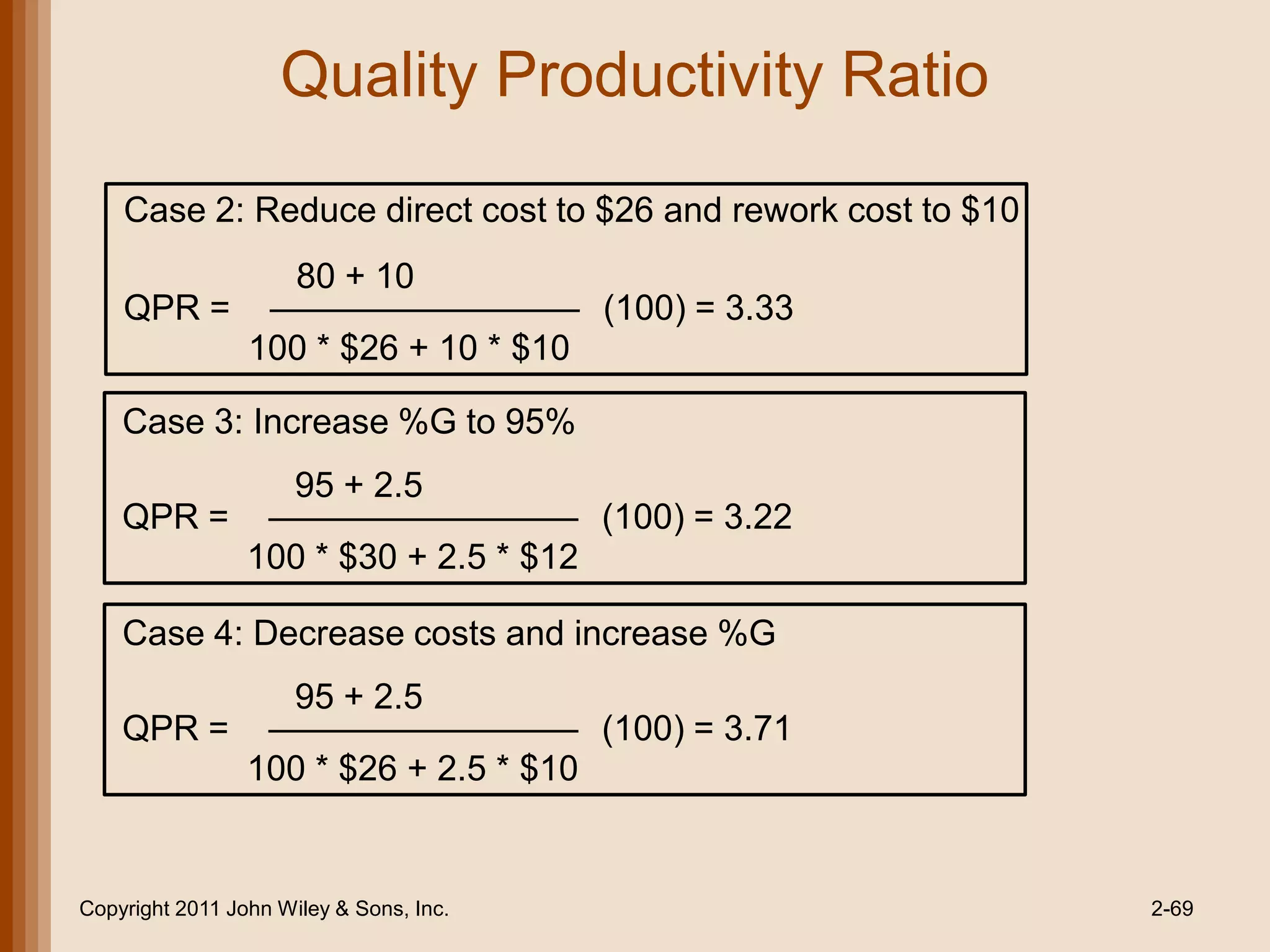 Quality Productivity Ratio

Case 2: Reduce direct cost to \$26 and rework cost to \$10

$QPR = \frac{80 + 10}{100 * \$26 + 10 * \$10} (100) = 3.33$

Case 3: Increase %G to 95%

$QPR = \frac{95 + 2.5}{100 * \$30 + 2.5 * \$12} (100) = 3.22$

Case 4: Decrease costs and increase %G

$QPR = \frac{95 + 2.5}{100 * \$26 + 2.5 * \$10} (100) = 3.71$

Copyright 2011 John Wiley & Sons, Inc.

2-69